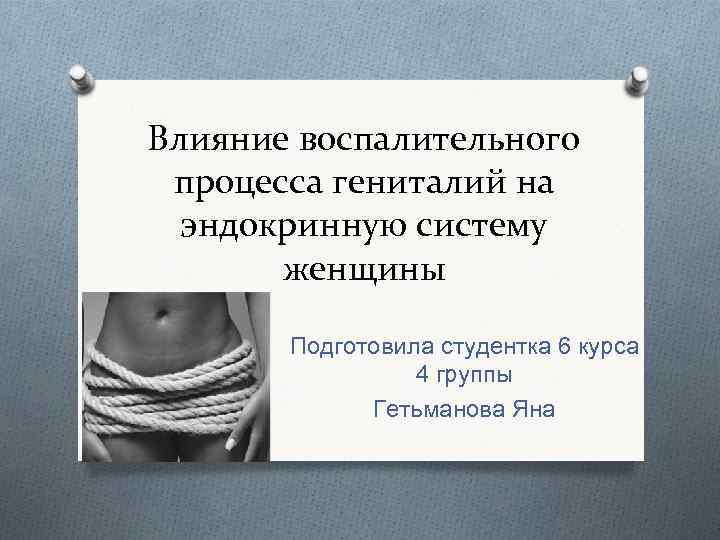 Влияние воспалительного процесса гениталий на эндокринную систему женщины

Подготовила студентка 6 курса
4 группы

Гетьманова Яна